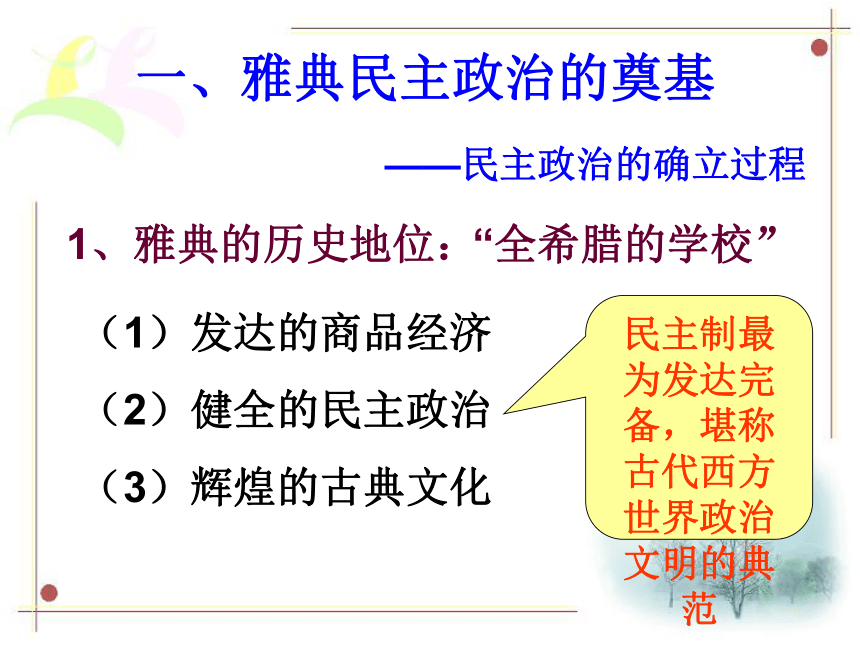 一、雅典民主政治的奠基

——民主政治的确立过程

1、雅典的历史地位：“全希腊的学校”

（1）发达的商品经济

（2）健全的民主政治

（3）辉煌的古典文化

民主制最为发达完备，堪称古代西方世界政治文明的典范